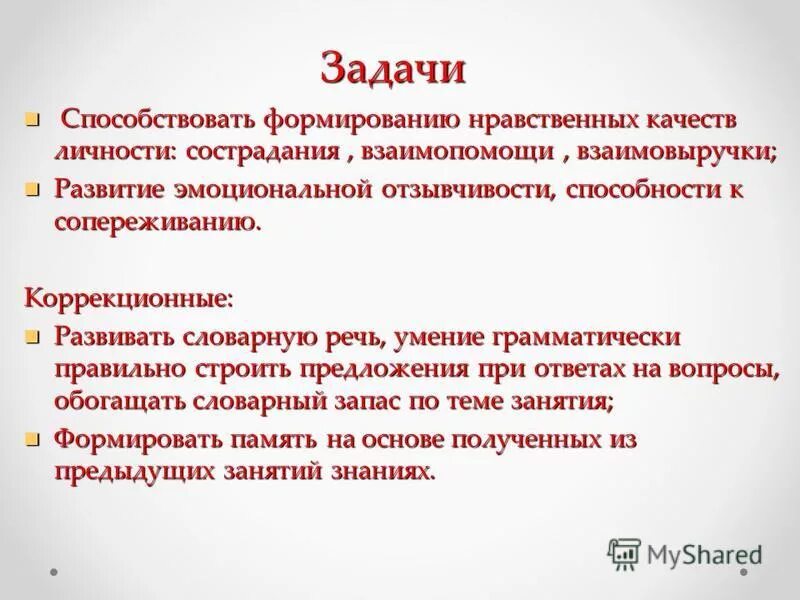 Задачи

Способствовать формированию нравственных качеств личности: сострадания , взаимопомощи , взаимовыручки;

Развитие эмоциональной отзывчивости, способности к сопереживанию.

Коррекционные:

Развивать словарную речь, умение грамматически правильно строить предложения при ответах на вопросы, обогащать словарный запас по теме занятия;

Формировать память на основе полученных из предыдущих занятий знаниях.

MyShared